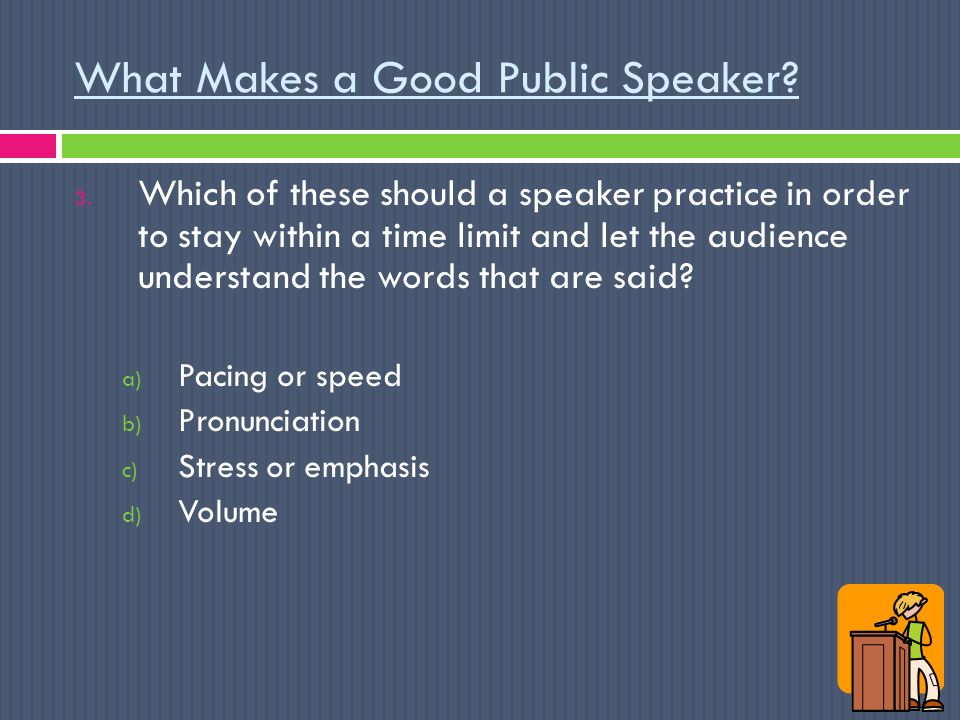 What Makes a Good Public Speaker?

3. Which of these should a speaker practice in order to stay within a time limit and let the audience understand the words that are said?

a) Pacing or speed
b) Pronunciation
c) Stress or emphasis
d) Volume